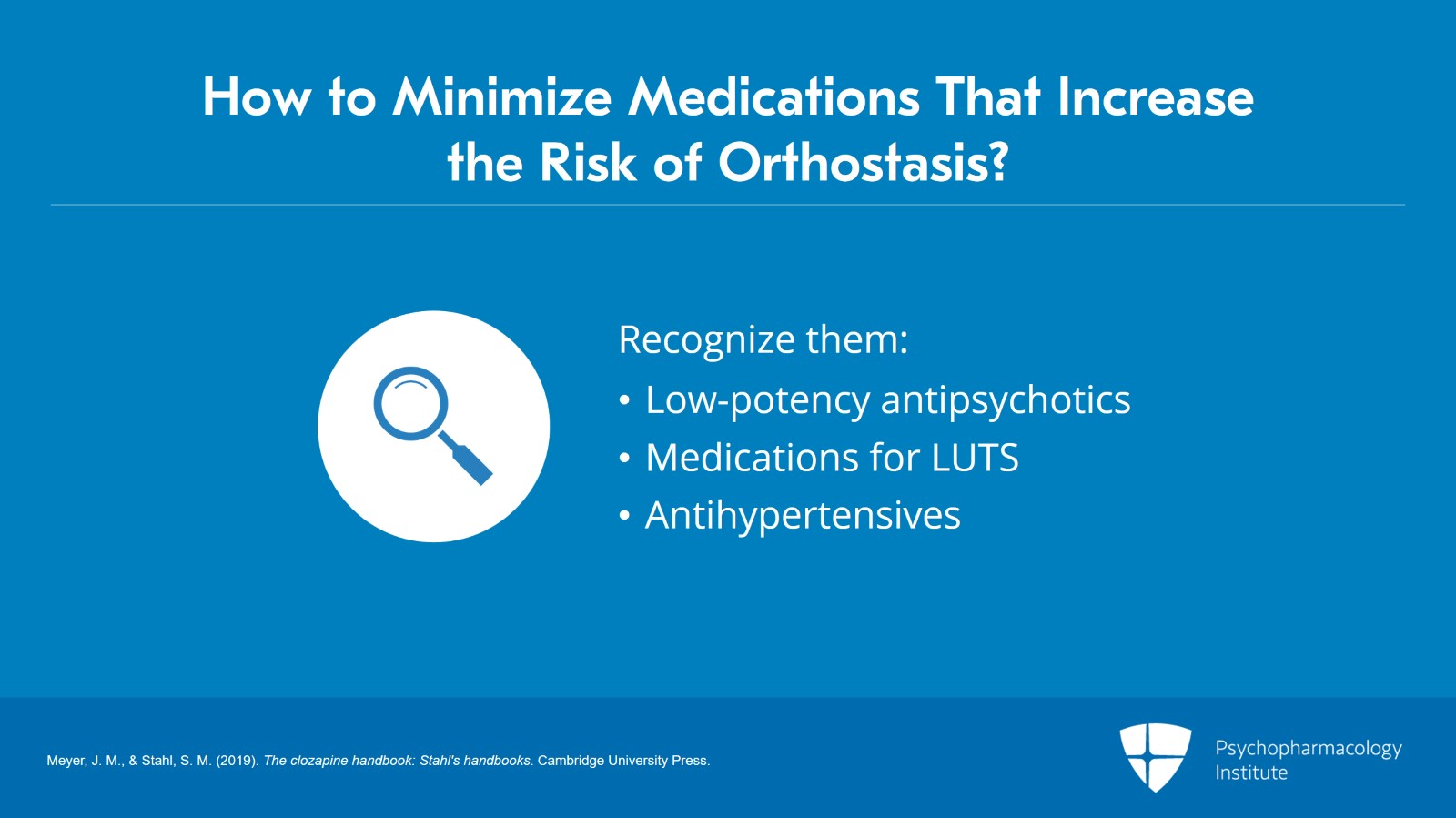 How to Minimize Medications That Increase the Risk of Orthostasis?

Recognize them:

• Low-potency antipsychotics
• Medications for LUTS
• Antihypertensives

Meyer, J. M., & Stahl, S. M. (2019). The clozapine handbook: Stahl's handbooks. Cambridge University Press.

Psychopharmacology Institute